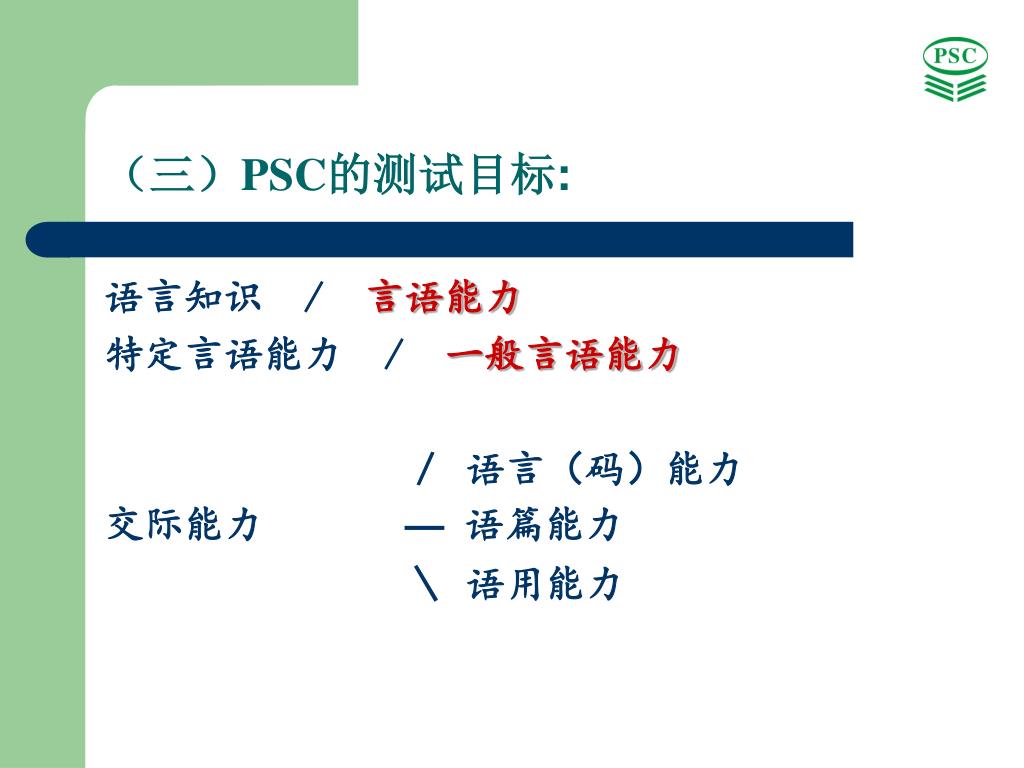 PSC

（三）PSC的测试目标:

语言知识 / 言语能力
特定言语能力 / 一般言语能力

/ 语言（码）能力
交际能力 — 语篇能力
\ 语用能力